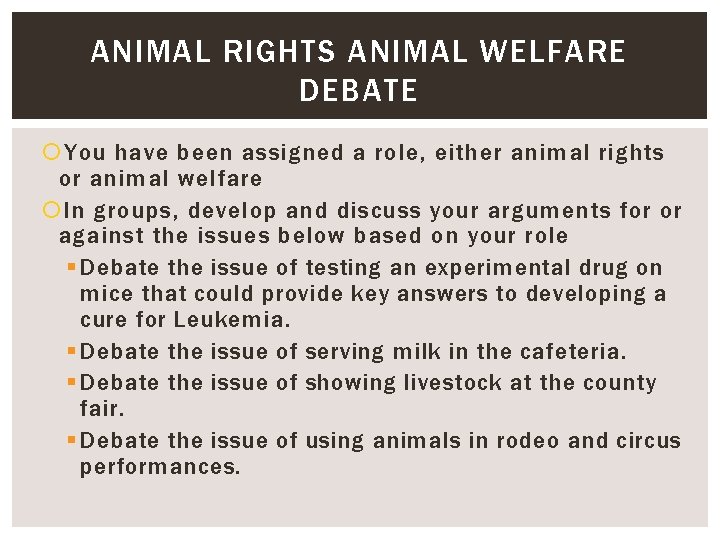 ANIMAL RIGHTS ANIMAL WELFARE DEBATE

You have been assigned a role, either animal rights or animal welfare

In groups, develop and discuss your arguments for or against the issues below based on your role

Debate the issue of testing an experimental drug on mice that could provide key answers to developing a cure for Leukemia.

Debate the issue of serving milk in the cafeteria.

Debate the issue of showing livestock at the county fair.

Debate the issue of using animals in rodeo and circus performances.